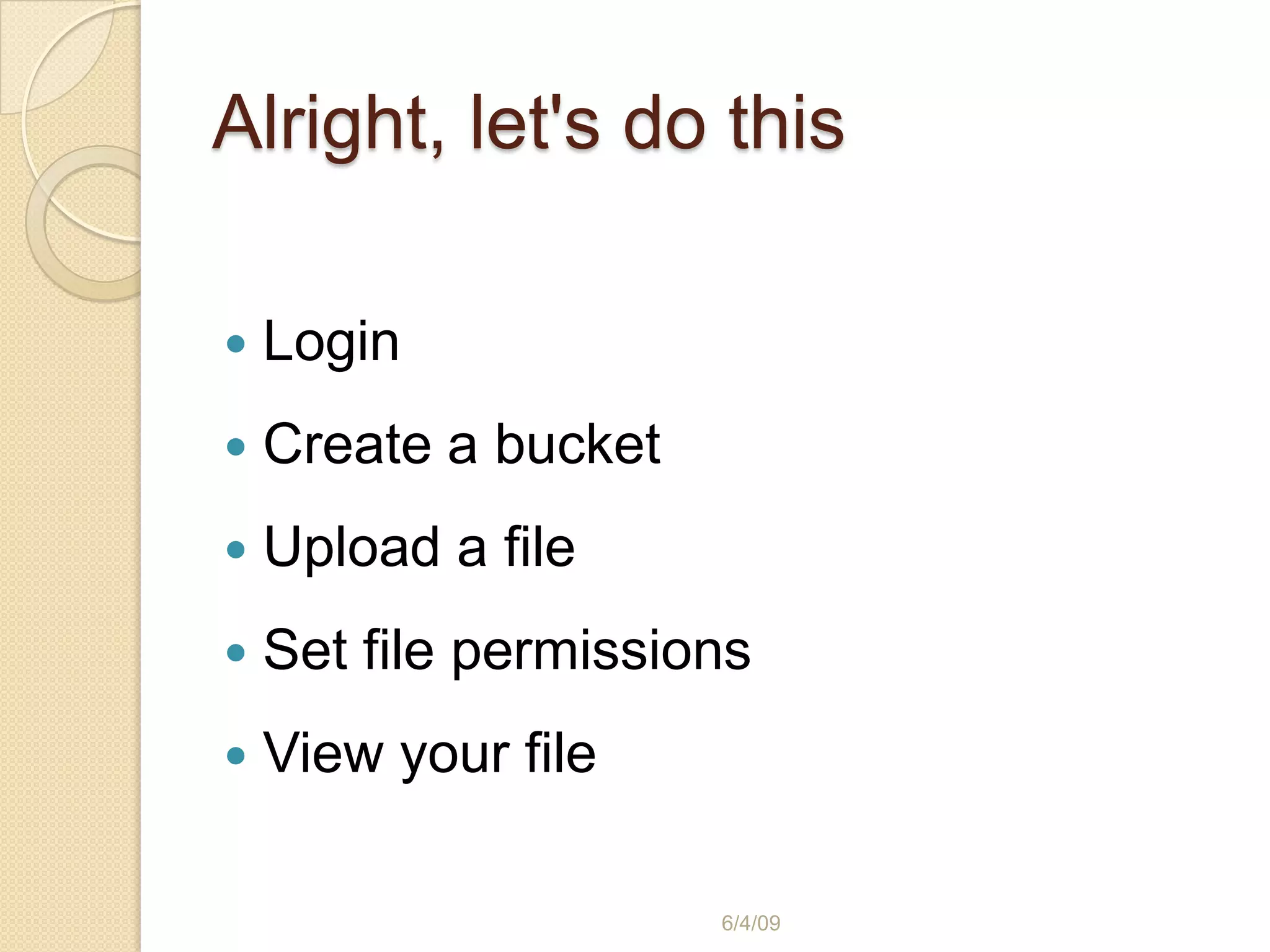 Alright, let's do this

- Login
- Create a bucket
- Upload a file
- Set file permissions
- View your file

6/4/09